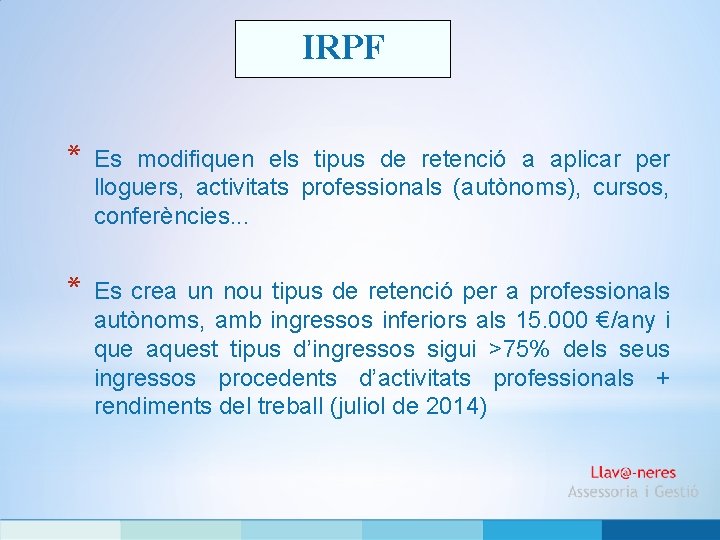 IRPF

* Es modifiquen els tipus de retenció a aplicar per lloguers, activitats professionals (autònoms), cursos, conferències...

* Es crea un nou tipus de retenció per a professionals autònoms, amb ingressos inferiors als 15.000 €/any i que aquest tipus d'ingressos sigui >75% dels seus ingressos procedents d'activitats professionals + rendiments del treball (juliol de 2014)

Llav@-neres
Assessoria i Gestió